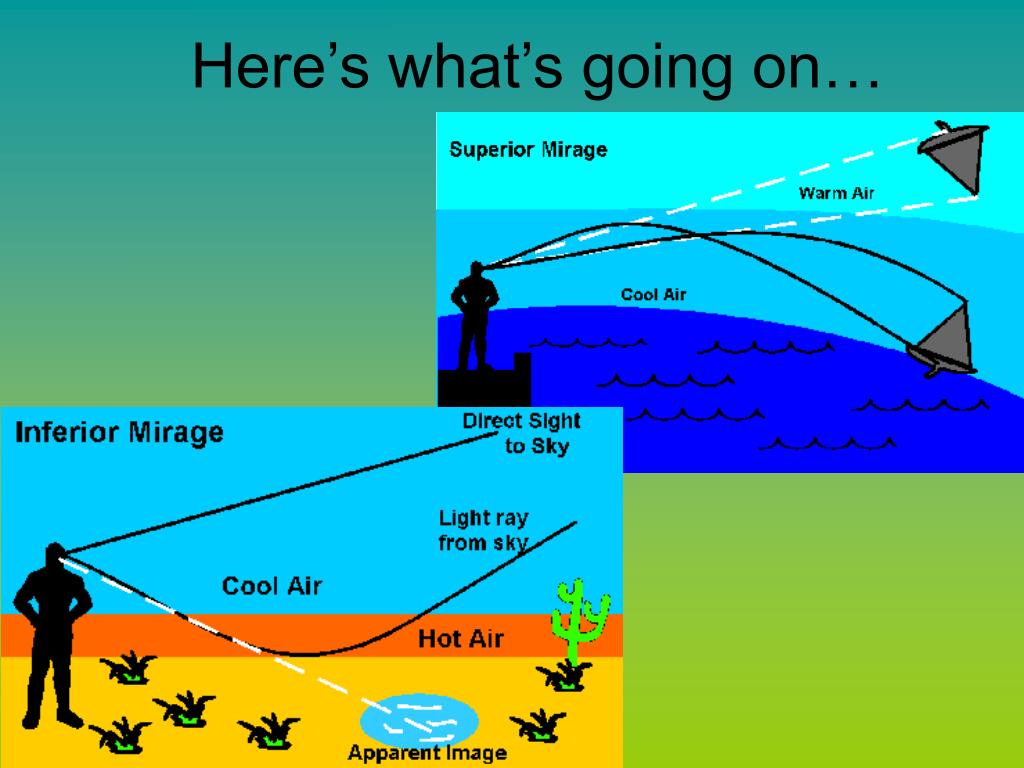 Here's what's going on…

Superior Mirage

Warm Air

Cool Air

Inferior Mirage

Direct Sight to Sky

Light ray from sky

Cool Air

Hot Air

Apparent Image